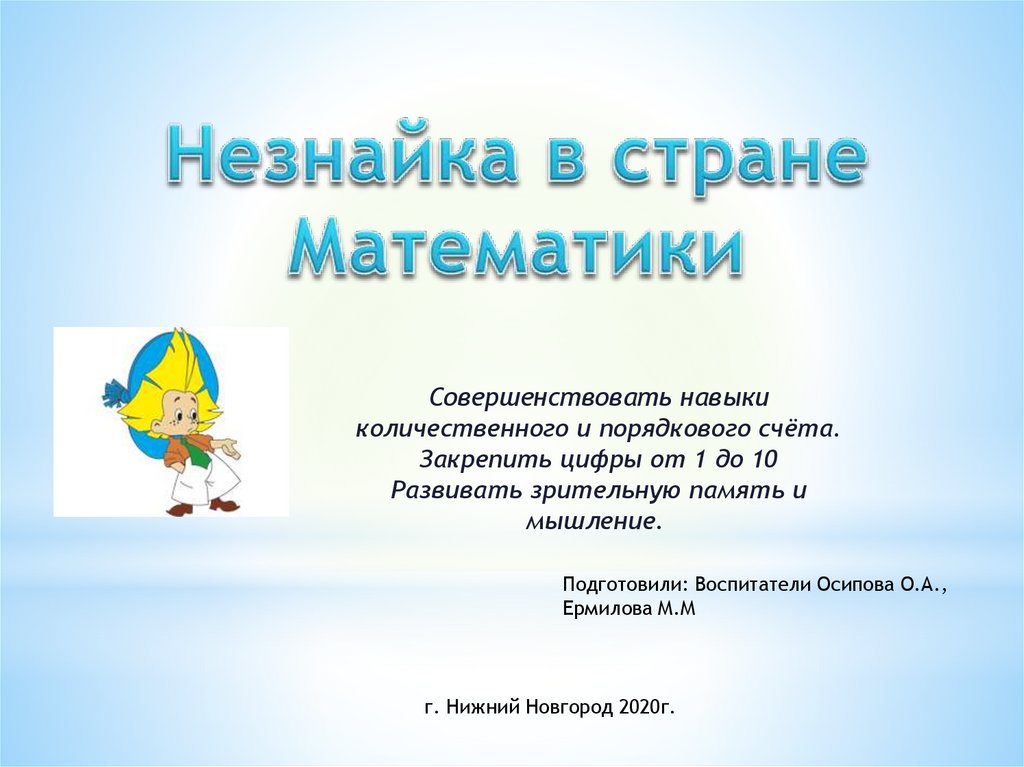 Незнайка в стране Математики

Совершенствовать навыки количественного и порядкового счёта.
Закрепить цифры от 1 до 10
Развивать зрительную память и мышление.

Подготовили: Воспитатели Осипова О.А., Ермилова М.М

г. Нижний Новгород 2020г.